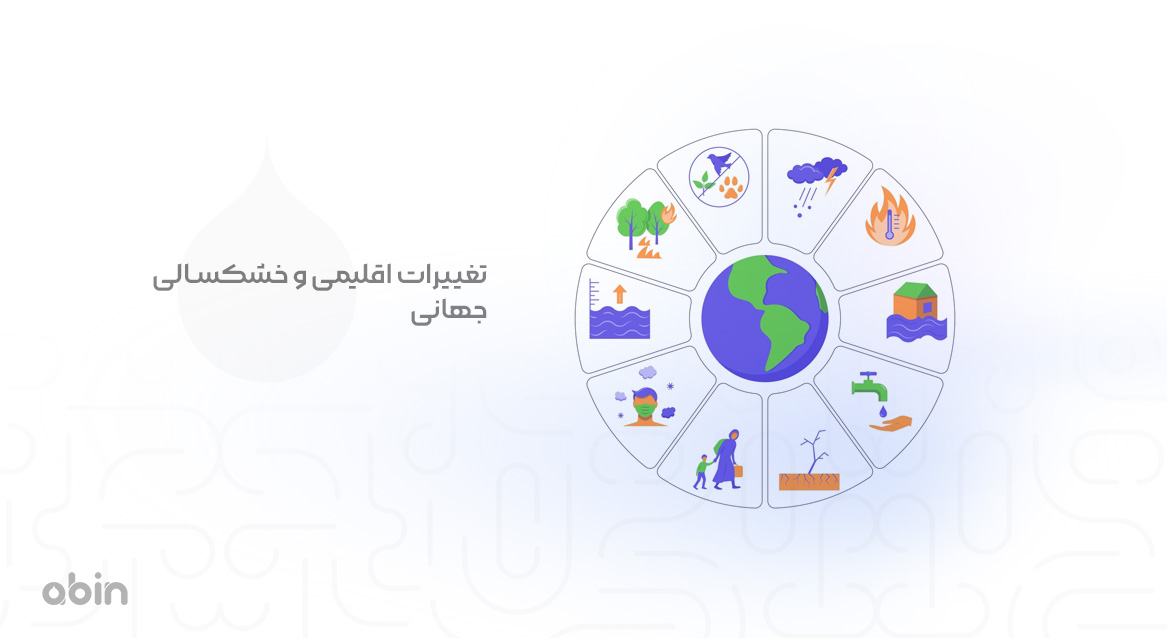 تغییرات اقلیمی و خشکسالی جهانی

abin